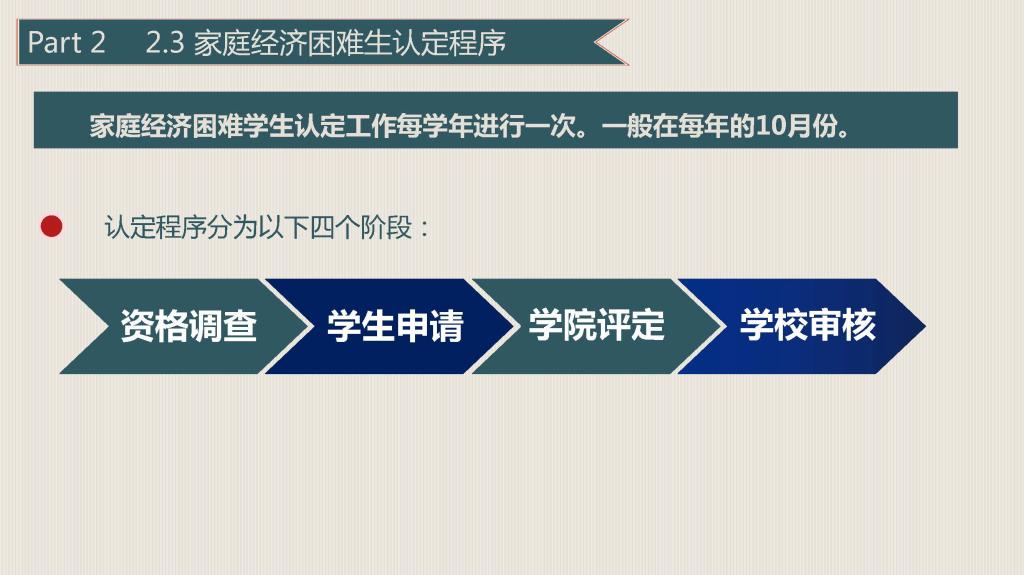 Part 2 2.3 家庭经济困难生认定程序

家庭经济困难学生认定工作每学年进行一次。一般在每年的10月份。

认定程序分为以下四个阶段：

资格调查 学生申请 学院评定 学校审核